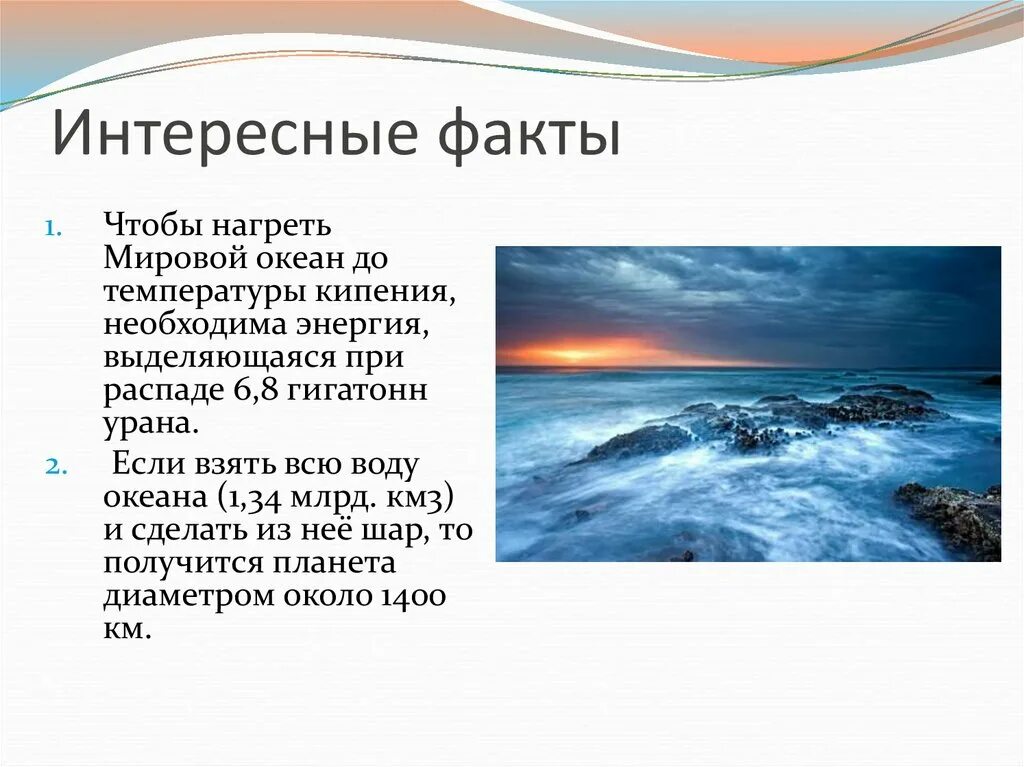 Интересные факты

1. Чтобы нагреть Мировой океан до температуры кипения, необходима энергия, выделяющаяся при распаде 6,8 гигатонн урана.

2. Если взять всю воду океана (1,34 млрд. км3) и сделать из неё шар, то получится планета диаметром около 1400 км.